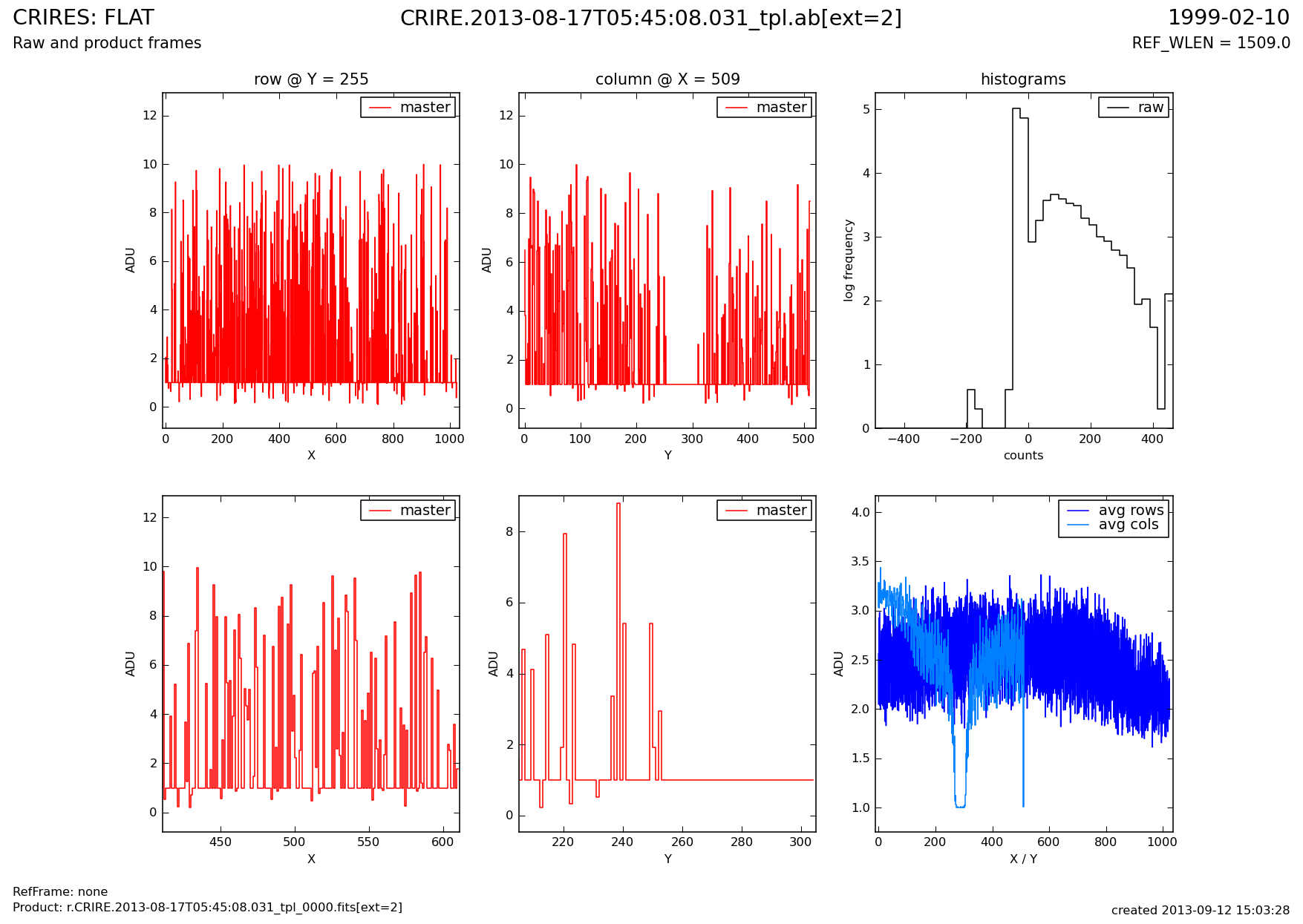 CRIRES: FLAT
Raw and product frames

CRIRE.2013-08-17T05:45:08.031_tpl.ab[ext=2]

1999-02-10
REF_WLEN = 1509.0

row @ Y = 255
master
ADU
12
10
8
6
4
2
0
0 200 400 600 800 1000
X

column @ X = 509
master
ADU
12
10
8
6
4
2
0
0 100 200 300 400 500
Y

histograms
raw
log frequency
5
4
3
2
1
0
−400 −200 0 200 400
counts

master
ADU
12
10
8
6
4
2
0
450 500 550 600
X

master
ADU
8
6
4
2
0
220 240 260 280 300
Y

avg rows
avg cols
ADU
4.0
3.5
3.0
2.5
2.0
1.5
1.0
0 200 400 600 800 1000
X / Y

RefFrame: none
Product: r.CRIRE.2013-08-17T05:45:08.031_tpl_0000.fits[ext=2]

created 2013-09-12 15:03:28